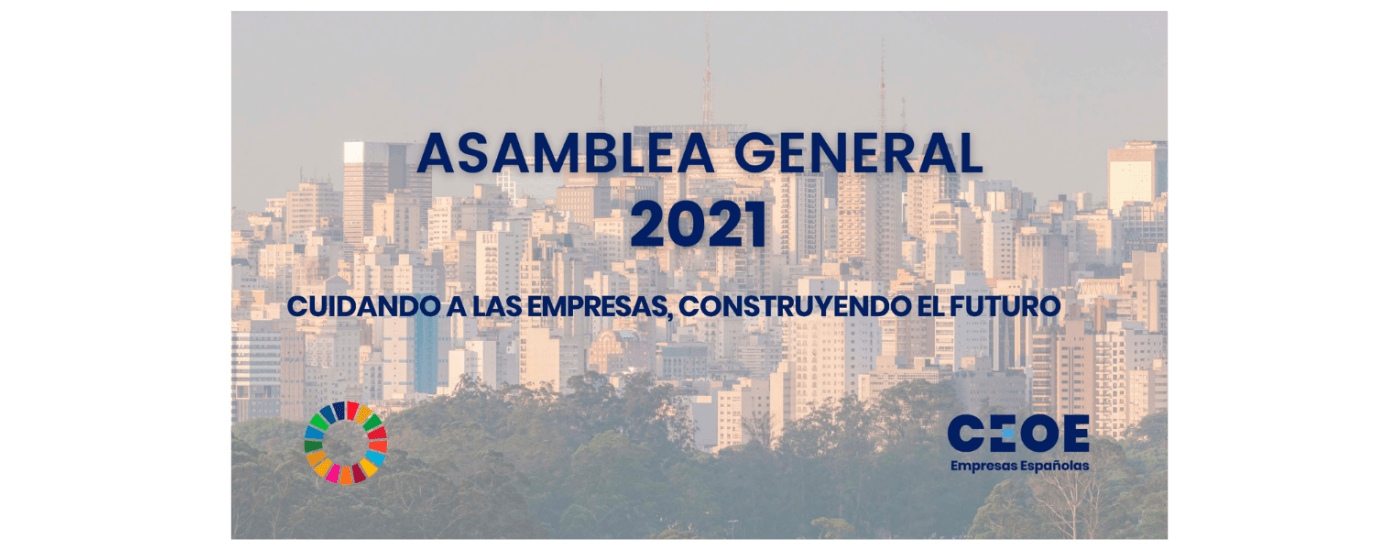 ASAMBLEA GENERAL
2021

CUIDANDO A LAS EMPRESAS, CONSTRUYENDO EL FUTURO

CEOE
Empresas Españolas